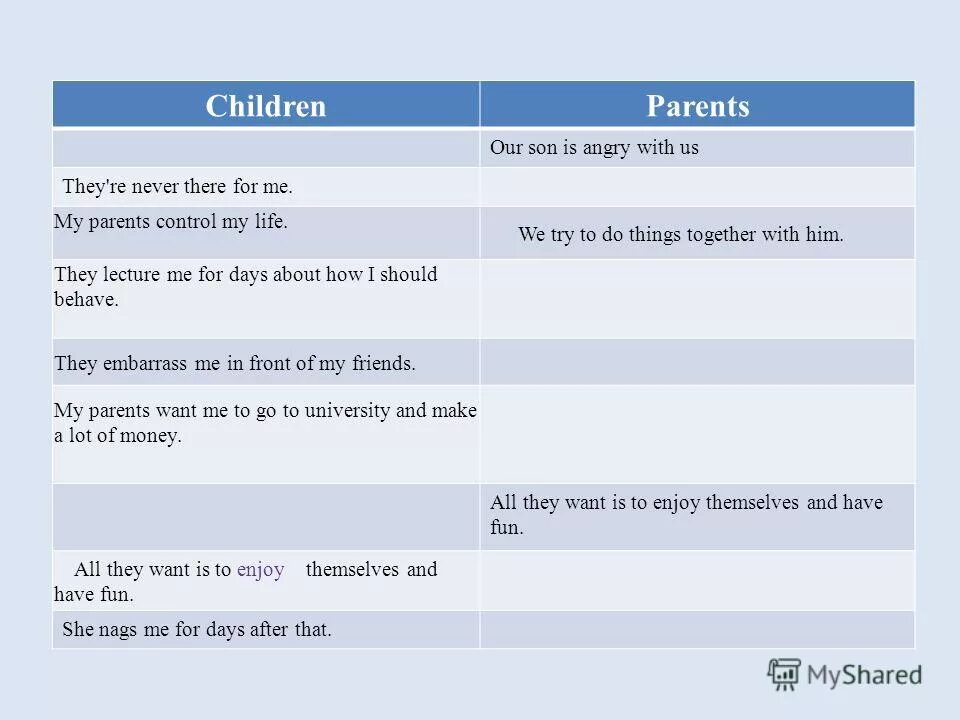 | Children | Parents |
|---|---|
| | Our son is angry with us |
| They're never there for me. | |
| My parents control my life. | We try to do things together with him. |
| They lecture me for days about how I should behave. | |
| They embarrass me in front of my friends. | |
| My parents want me to go to university and make a lot of money. | |
| | All they want is to enjoy themselves and have fun. |
| All they want is to enjoy themselves and have fun. | |
| She nags me for days after that. | |

MyShared